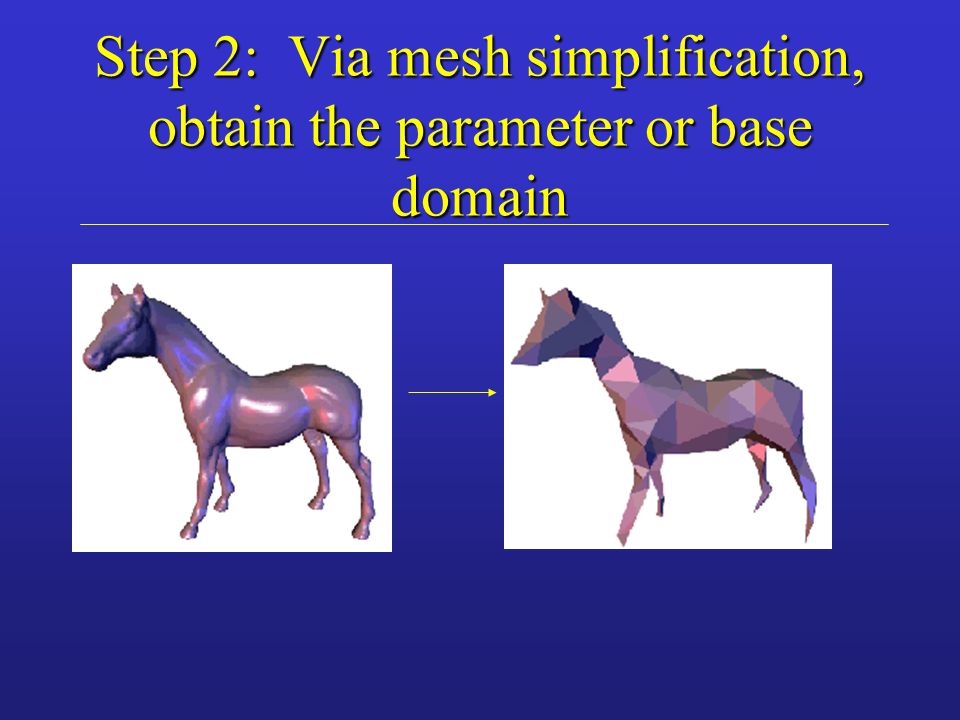 Step 2: Via mesh simplification, obtain the parameter or base domain